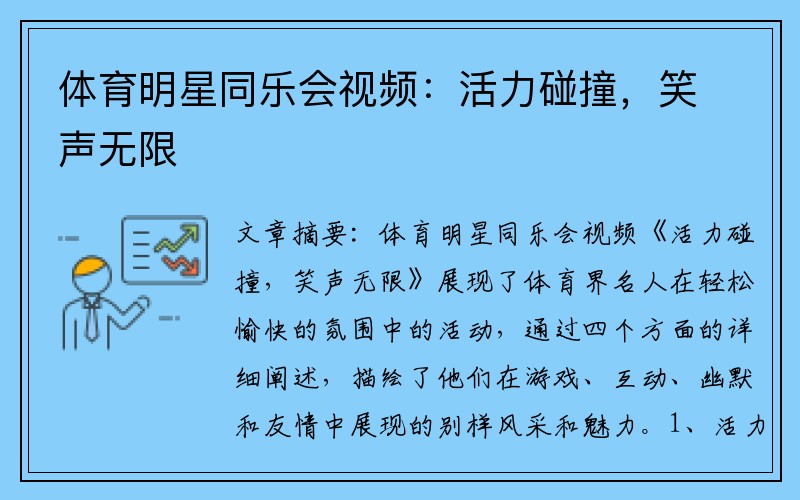 体育明星同乐会视频：活力碰撞，笑声无限

文章摘要：体育明星同乐会视频《活力碰撞，笑声无限》展现了体育界名人在轻松愉快的氛围中的活动，通过四个方面的详细阐述，描绘了他们在游戏、互动、幽默和友情中展现的别样风采和魅力。1、活力